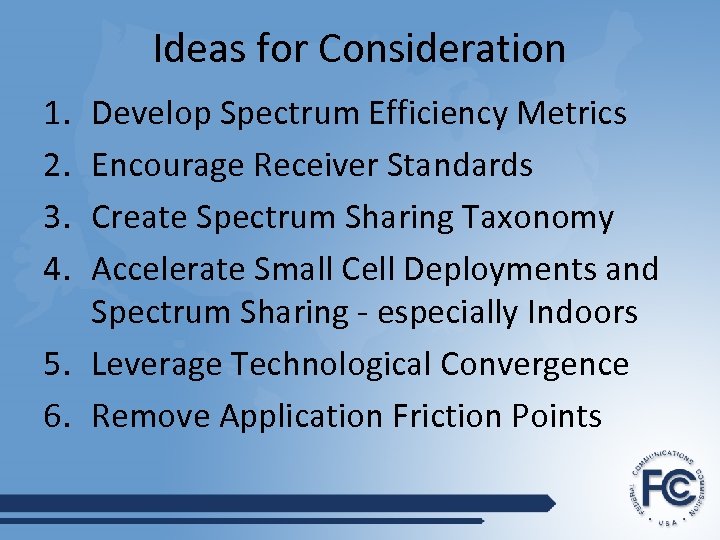 Ideas for Consideration

1. Develop Spectrum Efficiency Metrics
2. Encourage Receiver Standards
3. Create Spectrum Sharing Taxonomy
4. Accelerate Small Cell Deployments and Spectrum Sharing - especially Indoors
5. Leverage Technological Convergence
6. Remove Application Friction Points

FEDERAL COMMUNICATIONS COMMISSION FCC USA